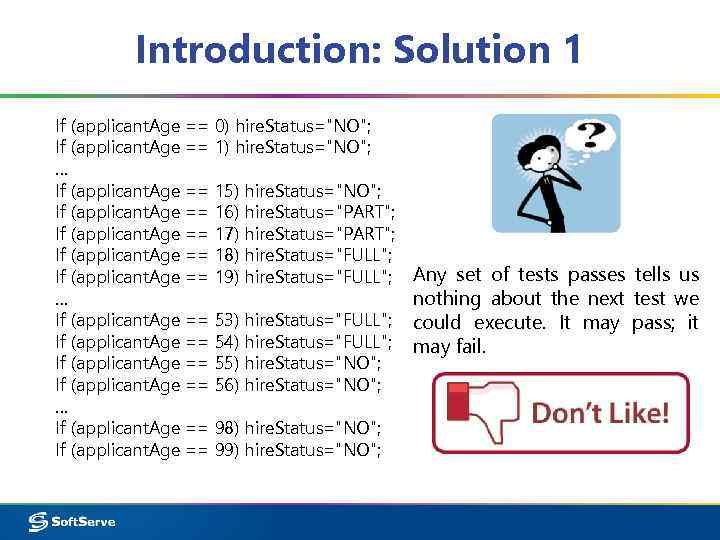 Introduction: Solution 1

If (applicantAge == 0) hireStatus="NO";
If (applicantAge == 1) hireStatus="NO";
...
If (applicantAge == 15) hireStatus="NO";
If (applicantAge == 16) hireStatus="PART";
If (applicantAge == 17) hireStatus="PART";
If (applicantAge == 18) hireStatus="FULL";
If (applicantAge == 19) hireStatus="FULL";
...
If (applicantAge == 53) hireStatus="FULL";
If (applicantAge == 54) hireStatus="FULL";
If (applicantAge == 55) hireStatus="NO";
If (applicantAge == 56) hireStatus="NO";
...
If (applicantAge == 98) hireStatus="NO";
If (applicantAge == 99) hireStatus="NO";

?

Any set of tests passes tells us nothing about the next test we could execute. It may pass; it may fail.

Don't Like!

SoftServe